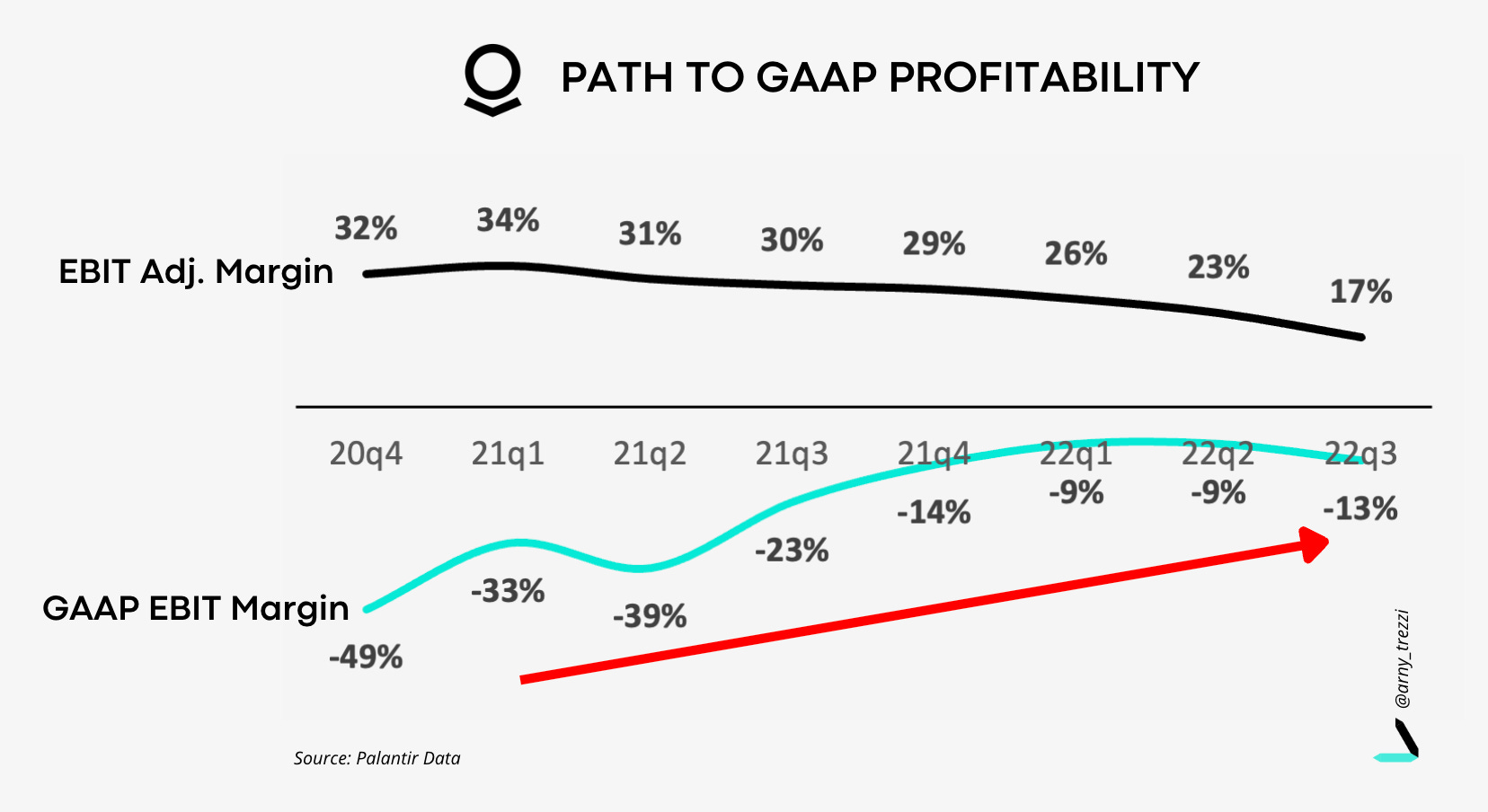 PATH TO GAAP PROFITABILITY

EBIT Adj. Margin

32% 34% 31% 30% 29% 26% 23% 17%

20q4 21q1 21q2 21q3 21q4 22q1 22q2 22q3

GAAP EBIT Margin

-49% -33% -39% -23% -14% -9% -9% -13%

@arny_trezzi

Source: Palantir Data